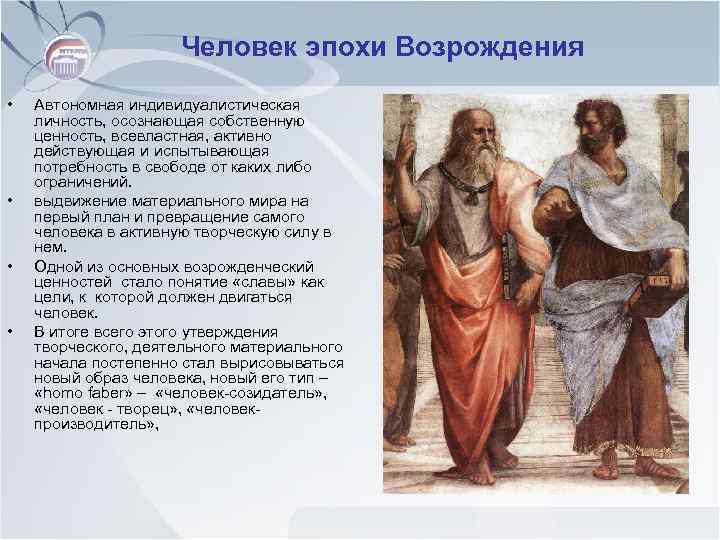 Человек эпохи Возрождения

• Автономная индивидуалистическая личность, осознающая собственную ценность, всевластная, активно действующая и испытывающая потребность в свободе от каких либо ограничений.
• выдвижение материального мира на первый план и превращение самого человека в активную творческую силу в нем.
• Одной из основных возрожденческий ценностей стало понятие «славы» как цели, к которой должен двигаться человек.
• В итоге всего этого утверждения творческого, деятельного материального начала постепенно стал вырисовываться новый образ человека, новый его тип – «homo faber» – «человек-созидатель», «человек - творец», «человек-производитель»,